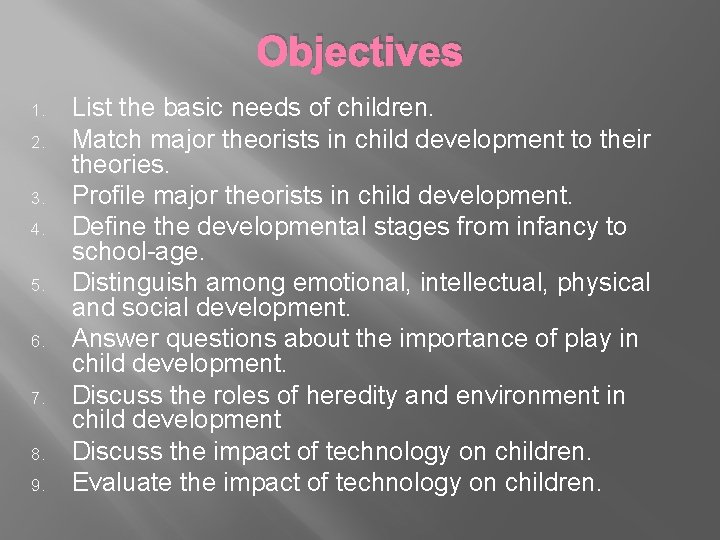 Objectives

1. List the basic needs of children.
2. Match major theorists in child development to their theories.
3. Profile major theorists in child development.
4. Define the developmental stages from infancy to school-age.
5. Distinguish among emotional, intellectual, physical and social development.
6. Answer questions about the importance of play in child development.
7. Discuss the roles of heredity and environment in child development
8. Discuss the impact of technology on children.
9. Evaluate the impact of technology on children.